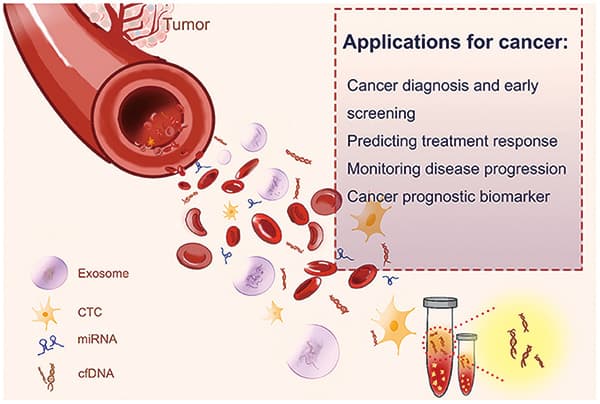 Tumor

Applications for cancer:

Cancer diagnosis and early screening

Predicting treatment response

Monitoring disease progression

Cancer prognostic biomarker

Exosome

CTC

miRNA

cfDNA